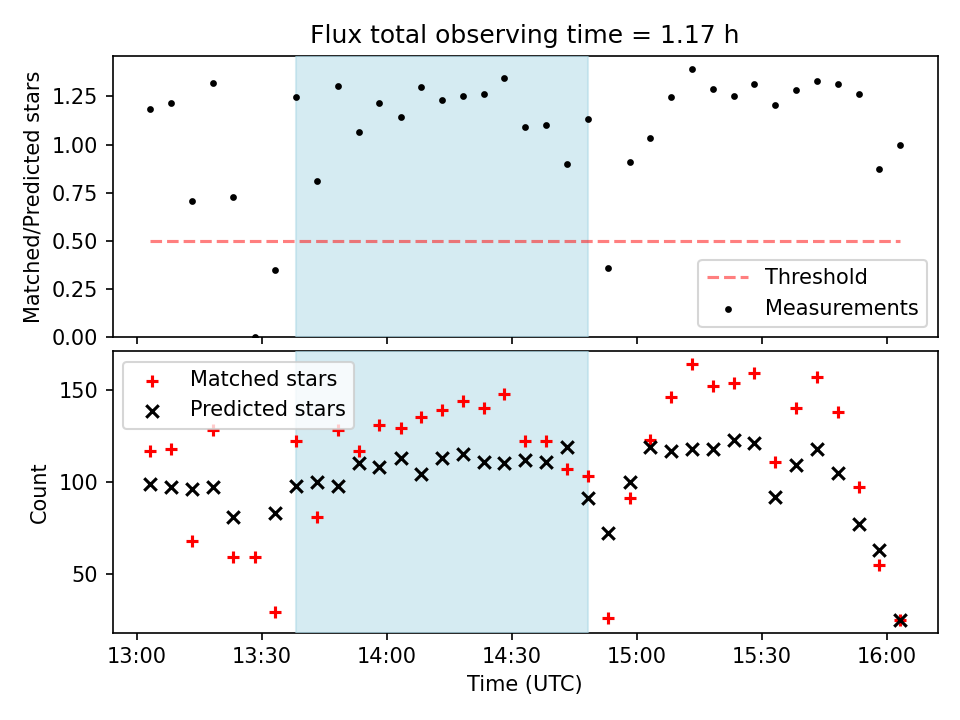 Flux total observing time = 1.17 h

Matched/Predicted stars

1.25
1.00
0.75
0.50
0.25
0.00

Threshold
Measurements

Matched stars
Predicted stars

Count

150
100
50

13:00
13:30
14:00
14:30
15:00
15:30
16:00

Time (UTC)